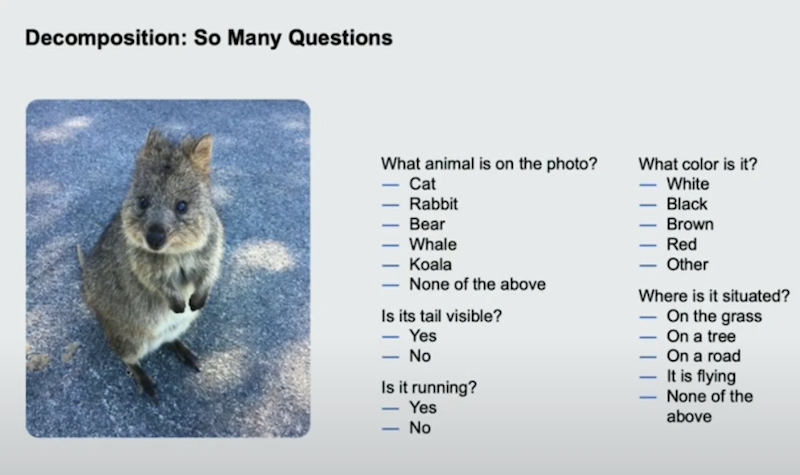 Decomposition: So Many Questions

What animal is on the photo?
— Cat
— Rabbit
— Bear
— Whale
— Koala
— None of the above

Is its tail visible?
— Yes
— No

Is it running?
— Yes
— No

What color is it?
— White
— Black
— Brown
— Red
— Other

Where is it situated?
— On the grass
— On a tree
— On a road
— It is flying
— None of the above